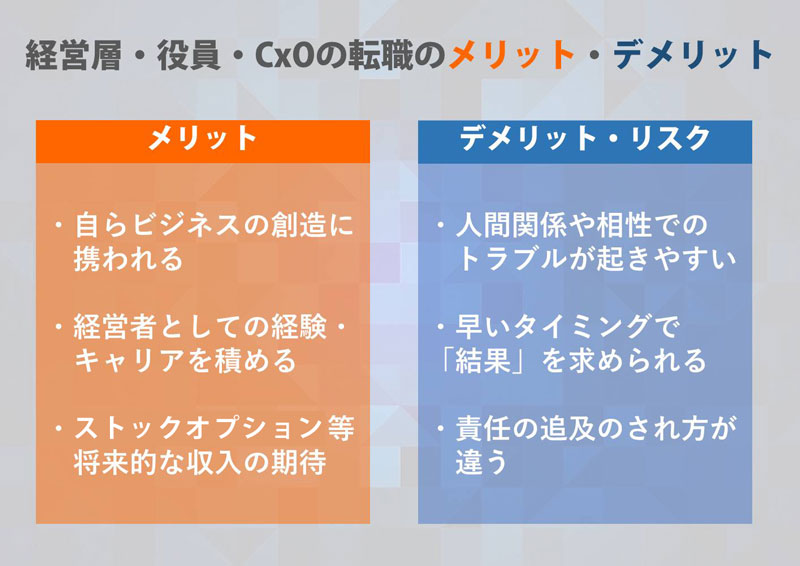 経営層・役員・CxOの転職のメリット・デメリット

メリット

・自らビジネスの創造に携われる

・経営者としての経験・キャリアを積める

・ストックオプション等将来的な収入の期待

デメリット・リスク

・人間関係や相性でのトラブルが起きやすい

・早いタイミングで「結果」を求められる

・責任の追及のされ方が違う